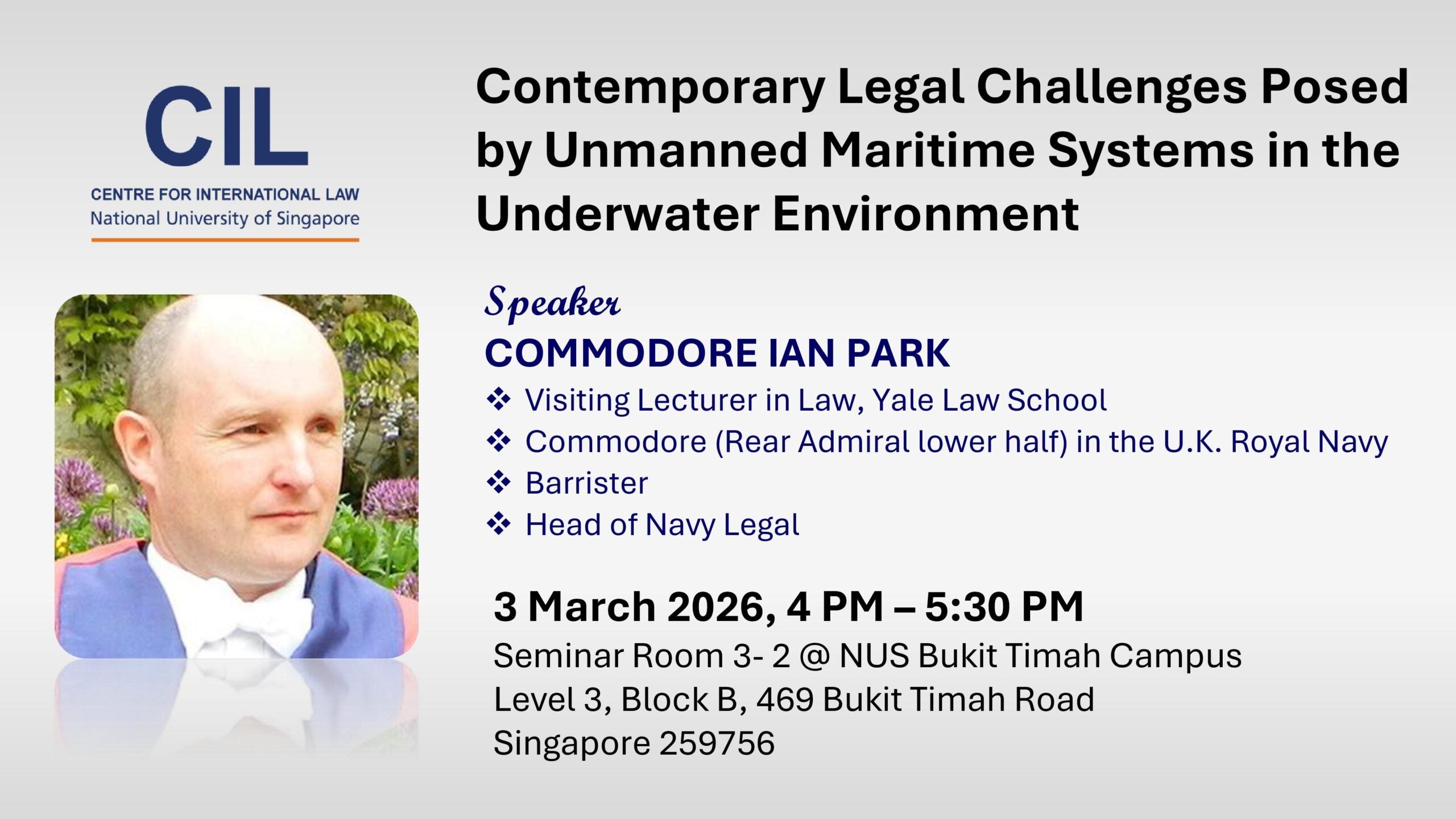 CIL
CENTRE FOR INTERNATIONAL LAW
National University of Singapore

Contemporary Legal Challenges Posed by Unmanned Maritime Systems in the Underwater Environment

Speaker
COMMODORE IAN PARK
❖ Visiting Lecturer in Law, Yale Law School
❖ Commodore (Rear Admiral lower half) in the U.K. Royal Navy
❖ Barrister
❖ Head of Navy Legal

3 March 2026, 4 PM – 5:30 PM
Seminar Room 3- 2 @ NUS Bukit Timah Campus
Level 3, Block B, 469 Bukit Timah Road
Singapore 259756